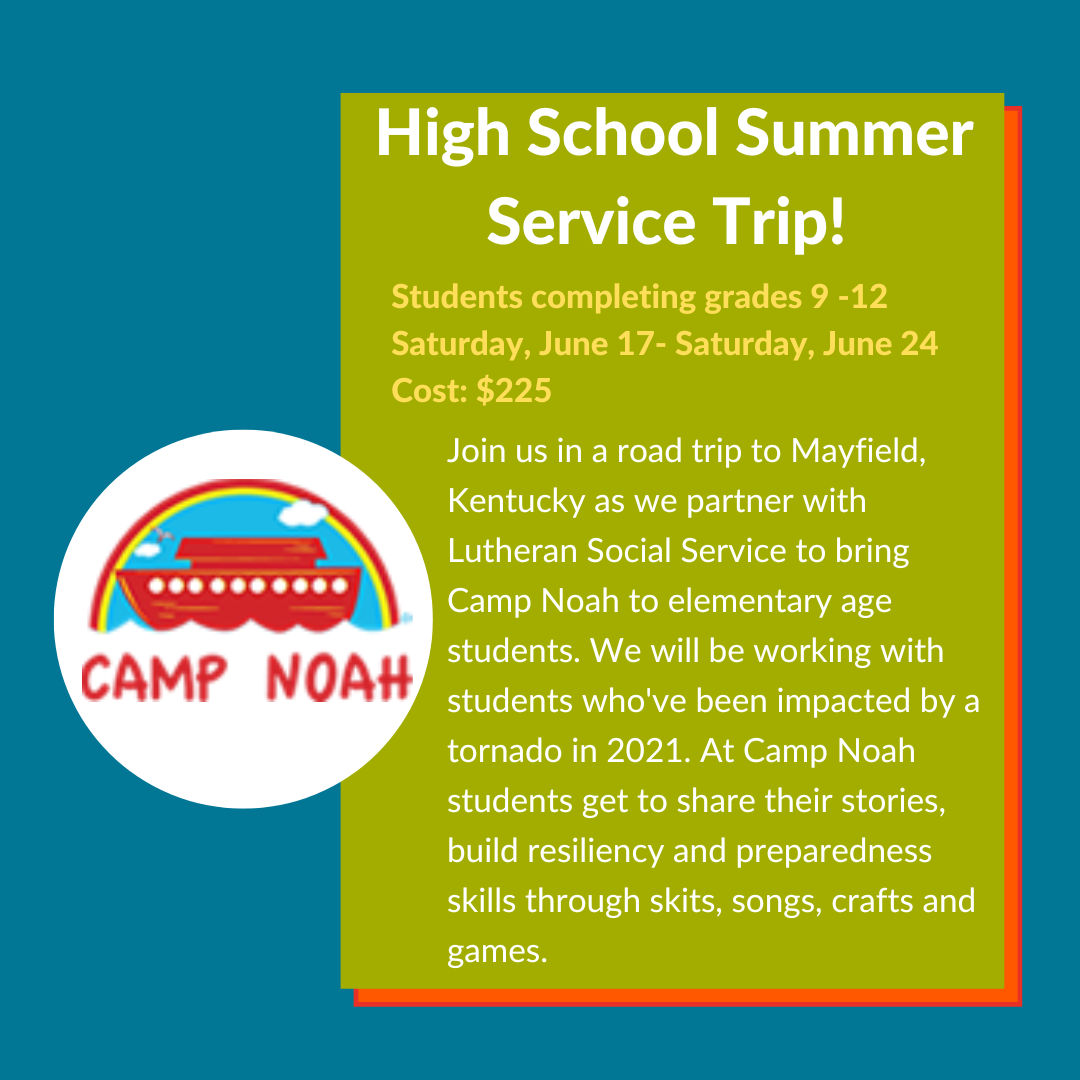 High School Summer Service Trip!

Students completing grades 9 -12
Saturday, June 17- Saturday, June 24
Cost: $225

Join us in a road trip to Mayfield, Kentucky as we partner with Lutheran Social Service to bring Camp Noah to elementary age students. We will be working with students who've been impacted by a tornado in 2021. At Camp Noah students get to share their stories, build resiliency and preparedness skills through skits, songs, crafts and games.

CAMP NOAH